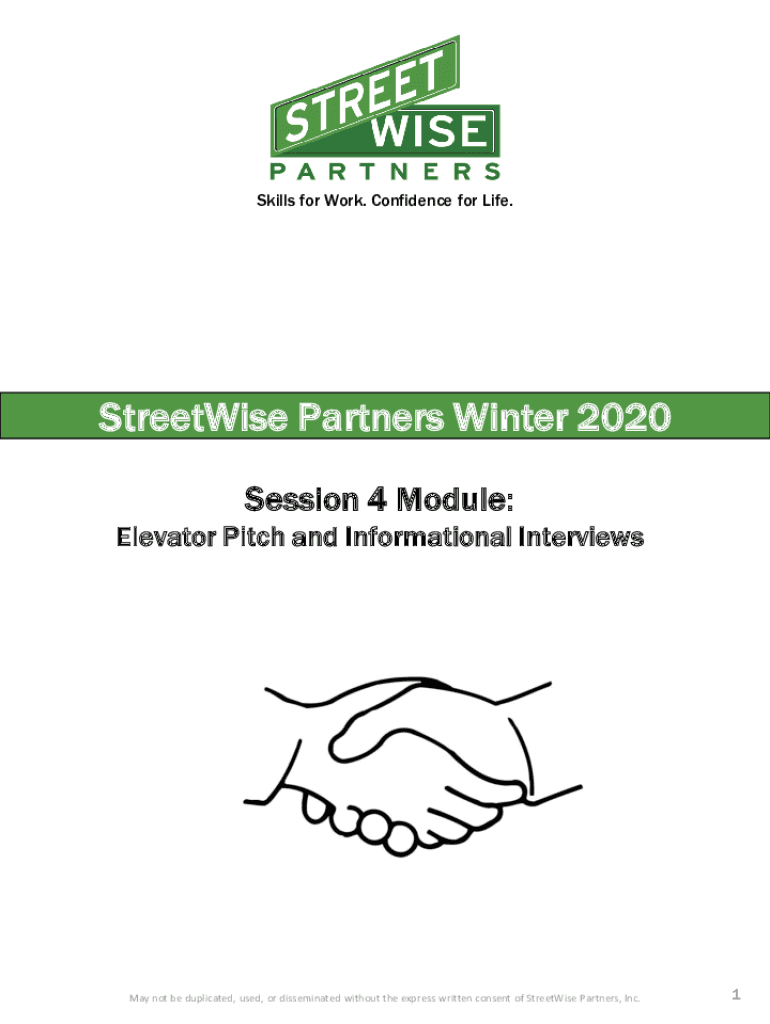 STREET WISE
PARTNERS
Skills for Work. Confidence for Life.

StreetWise Partners Winter 2020

Session 4 Module:
Elevator Pitch and Informational Interviews

May not be duplicated, used, or disseminated without the express written consent of StreetWise Partners, Inc.

1